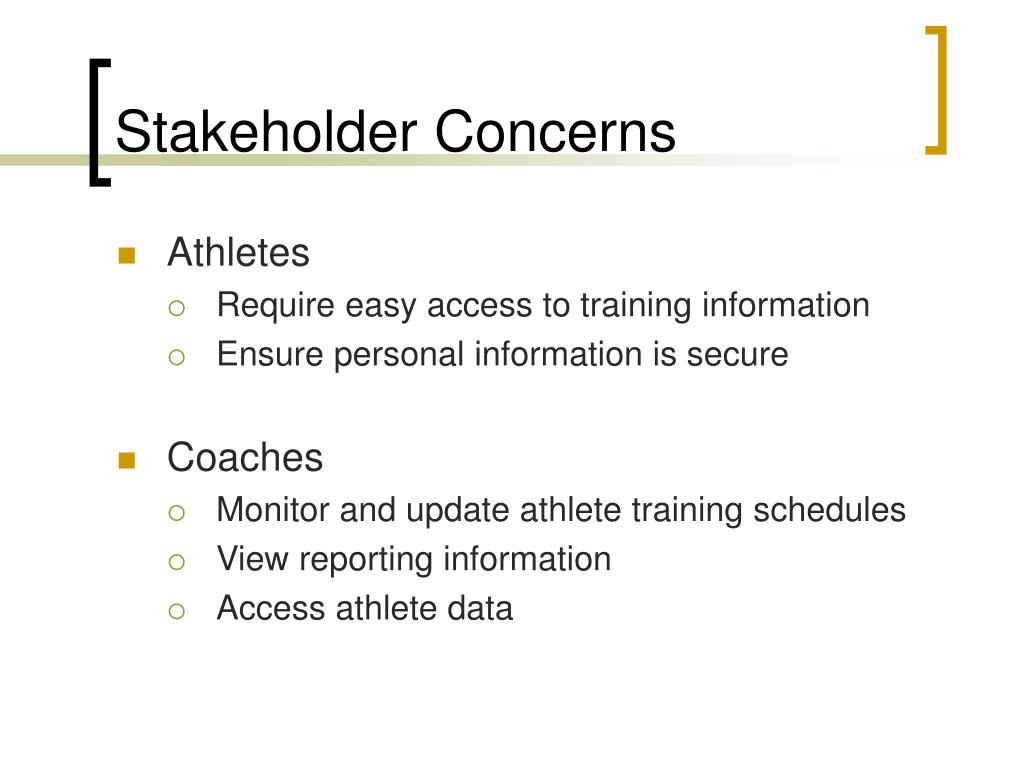 Stakeholder Concerns

Athletes
Require easy access to training information
Ensure personal information is secure

Coaches
Monitor and update athlete training schedules
View reporting information
Access athlete data